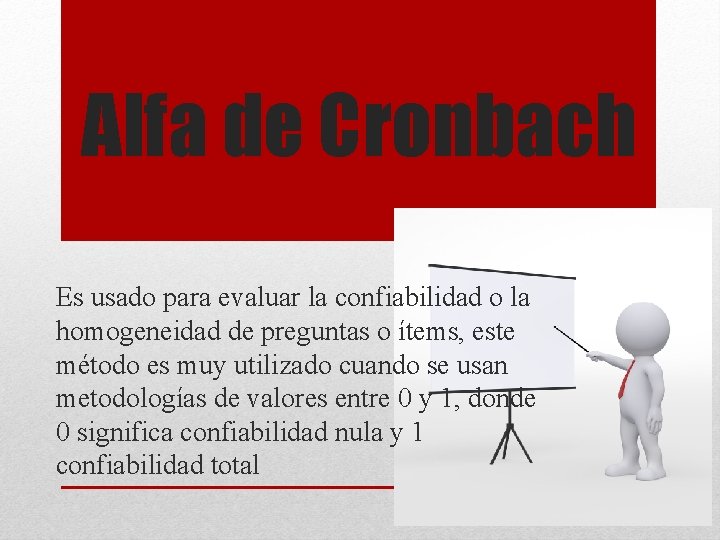 Alfa de Cronbach

Es usado para evaluar la confiabilidad o la homogeneidad de preguntas o ítems, este método es muy utilizado cuando se usan metodologías de valores entre 0 y 1, donde 0 significa confiabilidad nula y 1 confiabilidad total